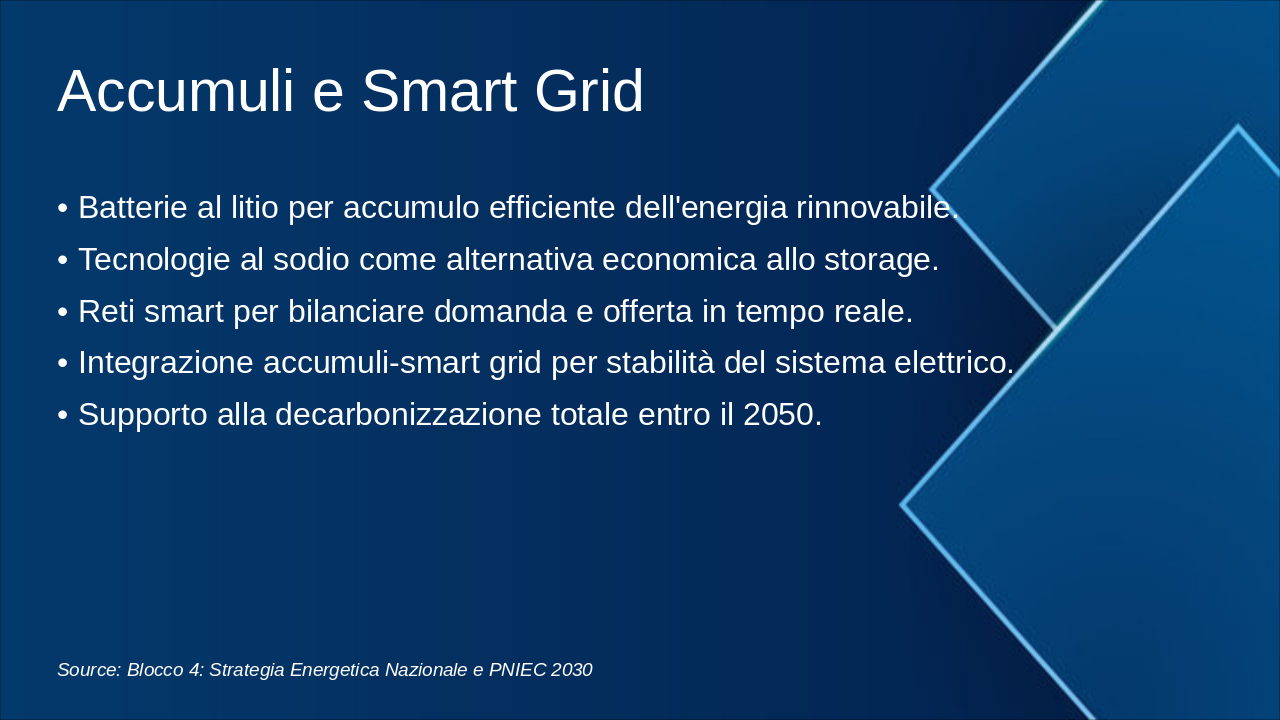 Accumuli e Smart Grid

• Batterie al litio per accumulo efficiente dell'energia rinnovabile.
• Tecnologie al sodio come alternativa economica allo storage.
• Reti smart per bilanciare domanda e offerta in tempo reale.
• Integrazione accumuli-smart grid per stabilità del sistema elettrico.
• Supporto alla decarbonizzazione totale entro il 2050.

Source: Blocco 4: Strategia Energetica Nazionale e PNIEC 2030